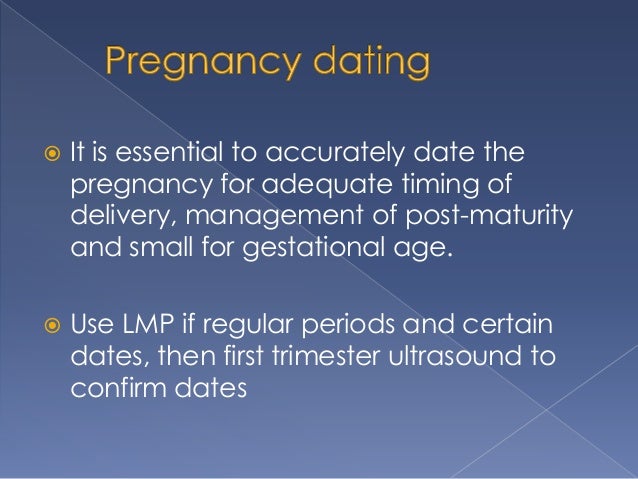 Pregnancy dating

It is essential to accurately date the pregnancy for adequate timing of delivery, management of post-maturity and small for gestational age.

Use LMP if regular periods and certain dates, then first trimester ultrasound to confirm dates